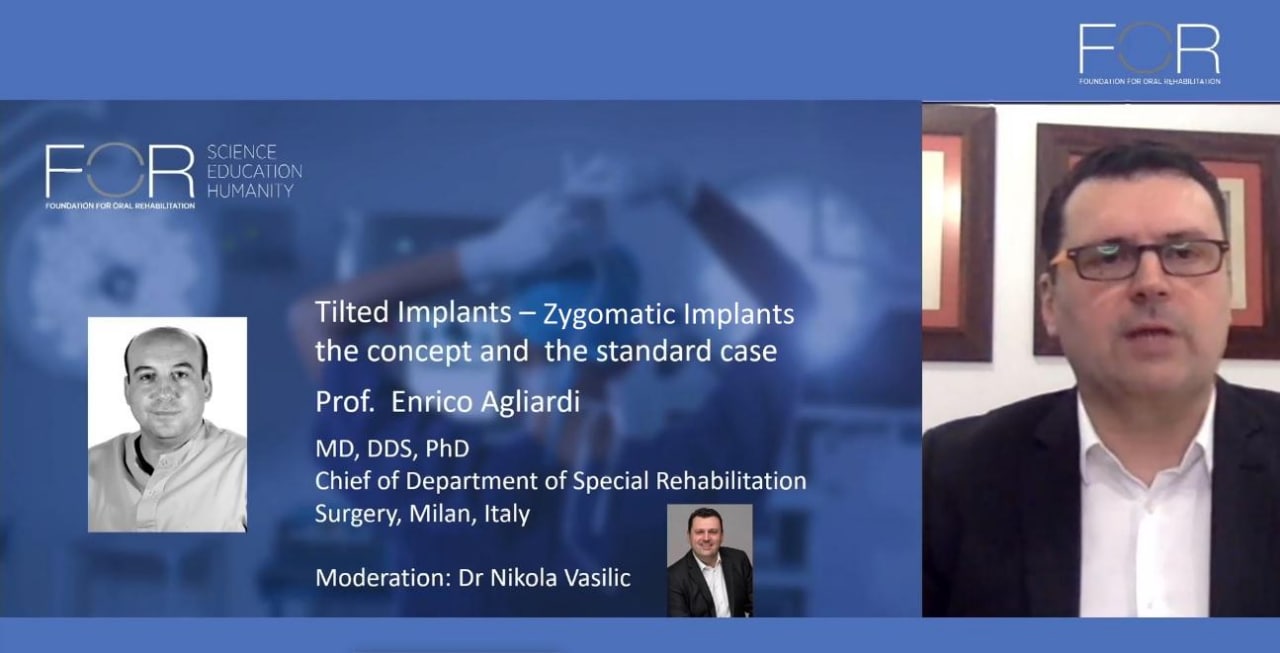 FOR
FOUNDATION FOR ORAL REHABILITATION

FOR
FOUNDATION FOR ORAL REHABILITATION
SCIENCE
EDUCATION
HUMANITY

Tilted Implants – Zygomatic Implants the concept and the standard case

Prof. Enrico Agliardi

MD, DDS, PhD
Chief of Department of Special Rehabilitation Surgery, Milan, Italy

Moderation: Dr Nikola Vasilic